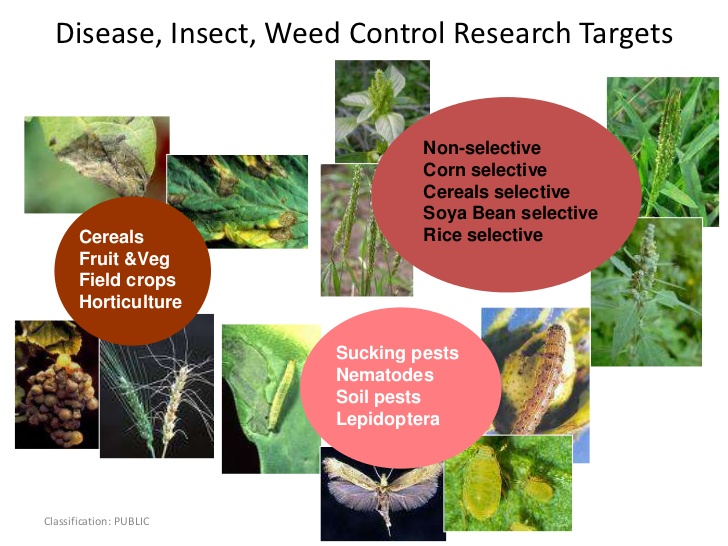 Disease, Insect, Weed Control Research Targets

Cereals
Fruit &Veg
Field crops
Horticulture

Non-selective
Corn selective
Cereals selective
Soya Bean selective
Rice selective

Sucking pests
Nematodes
Soil pests
Lepidoptera

Classification: PUBLIC